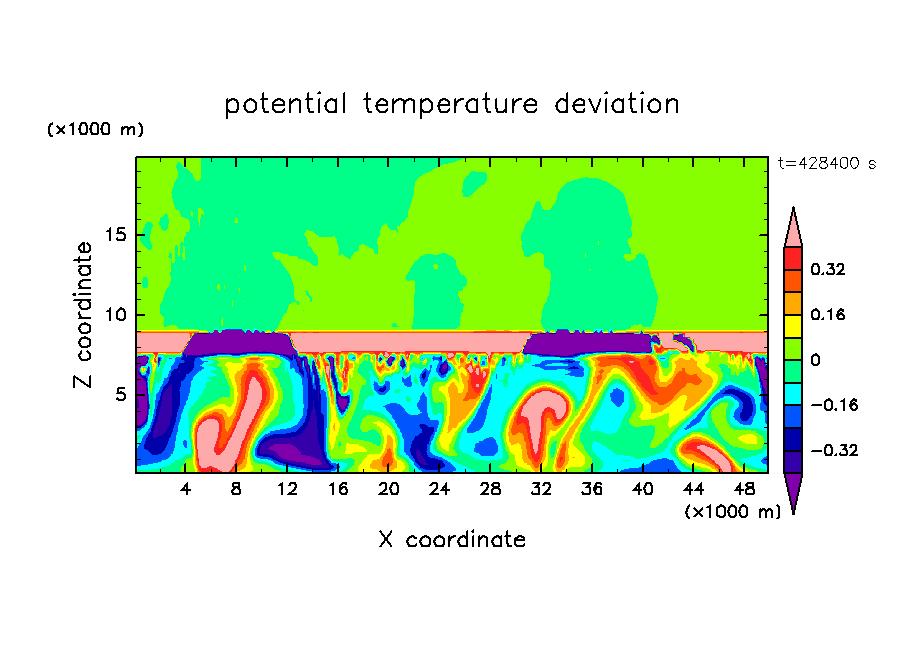 potential temperature deviation

(×1000 m)

t=428400 s

Z coordinate

15
10
5

0.32
0.16
0
−0.16
−0.32

4 8 12 16 20 24 28 32 36 40 44 48

(×1000 m)

X coordinate